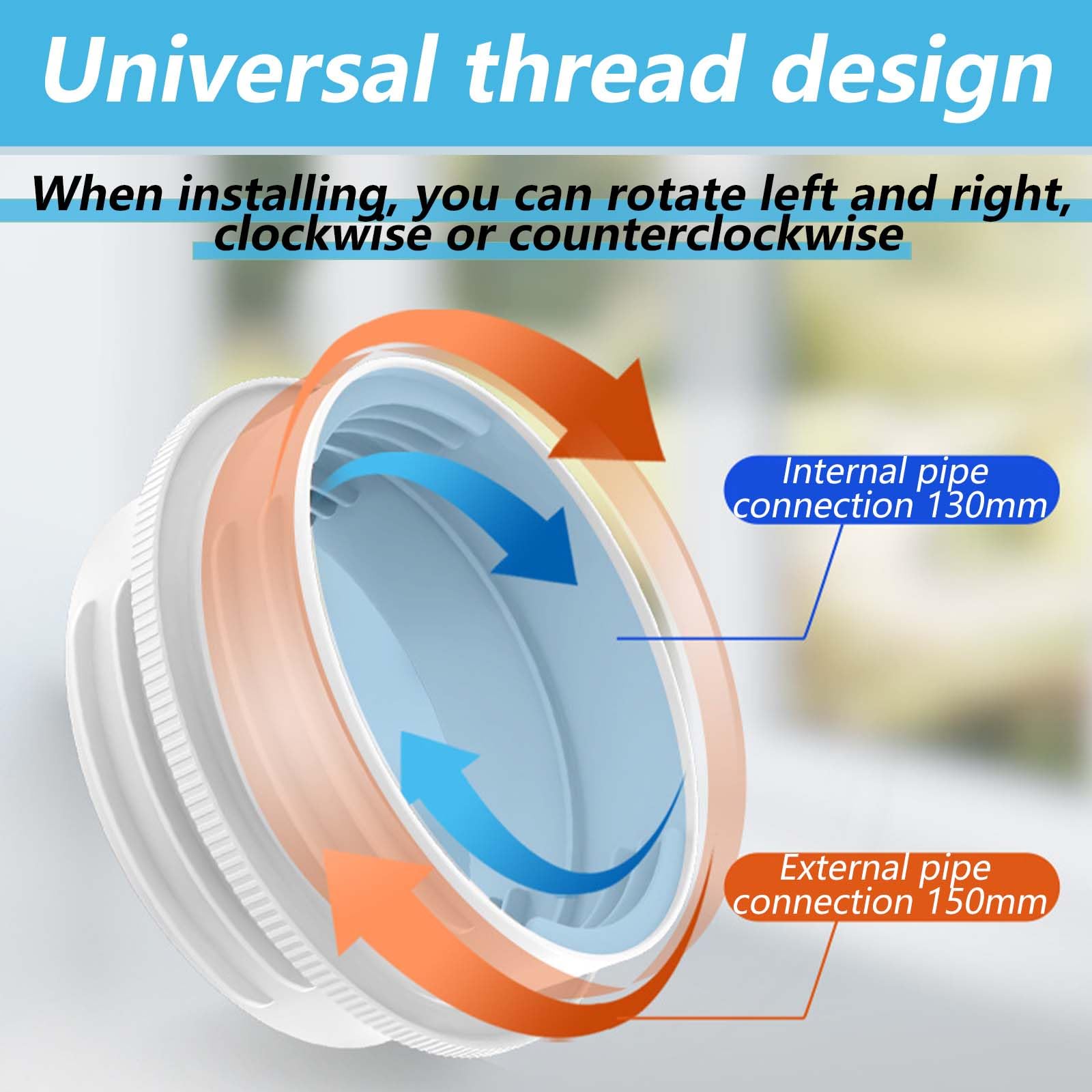 Universal thread design

When installing, you can rotate left and right, clockwise or counterclockwise

Internal pipe connection 130mm

External pipe connection 150mm